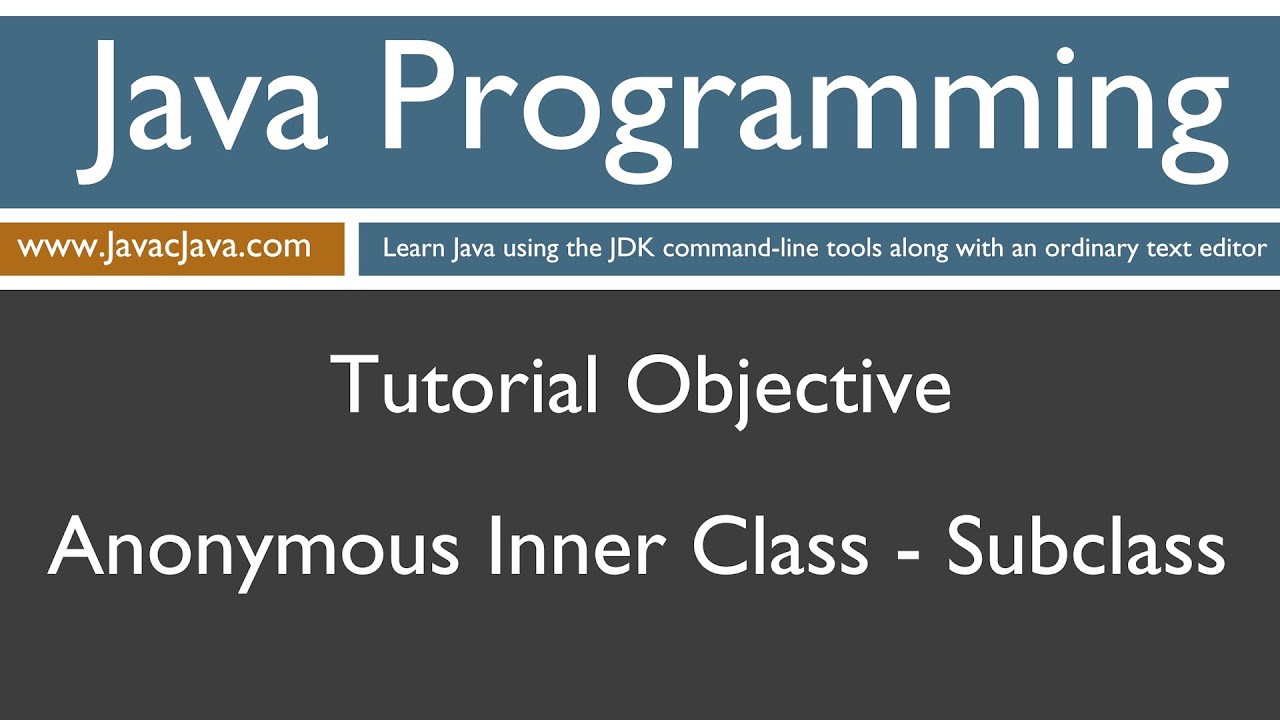 Java Programming

www.JavacJava.com

Learn Java using the JDK command-line tools along with an ordinary text editor

Tutorial Objective

Anonymous Inner Class - Subclass